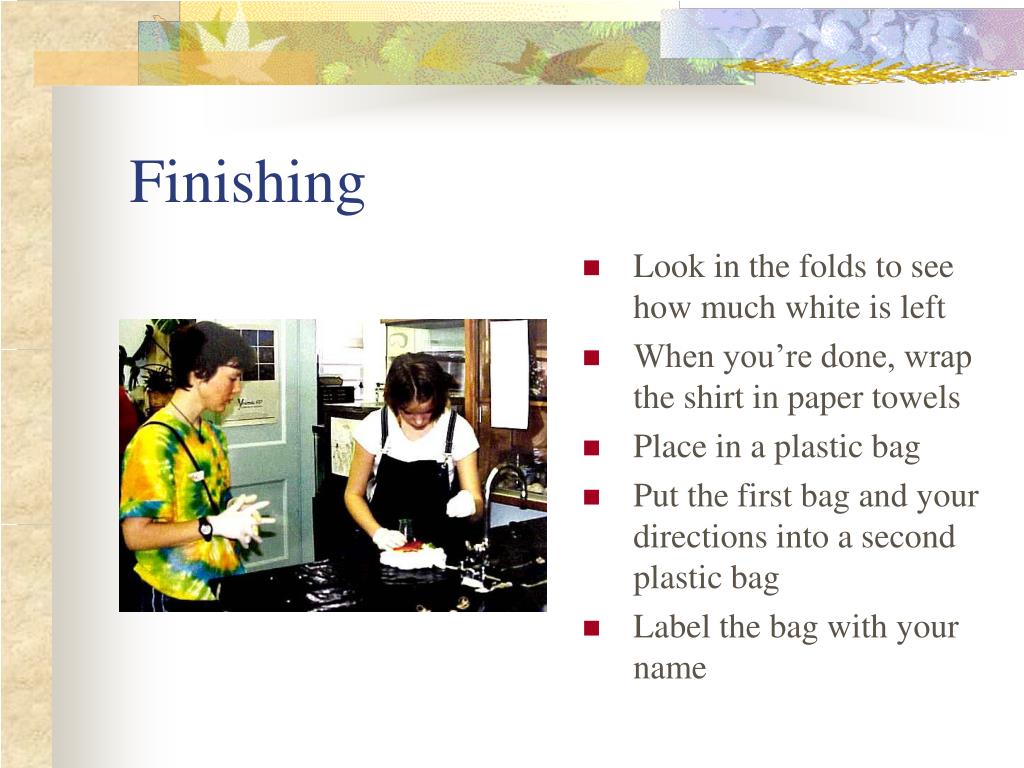 Finishing

- Look in the folds to see how much white is left
- When you’re done, wrap the shirt in paper towels
- Place in a plastic bag
- Put the first bag and your directions into a second plastic bag
- Label the bag with your name